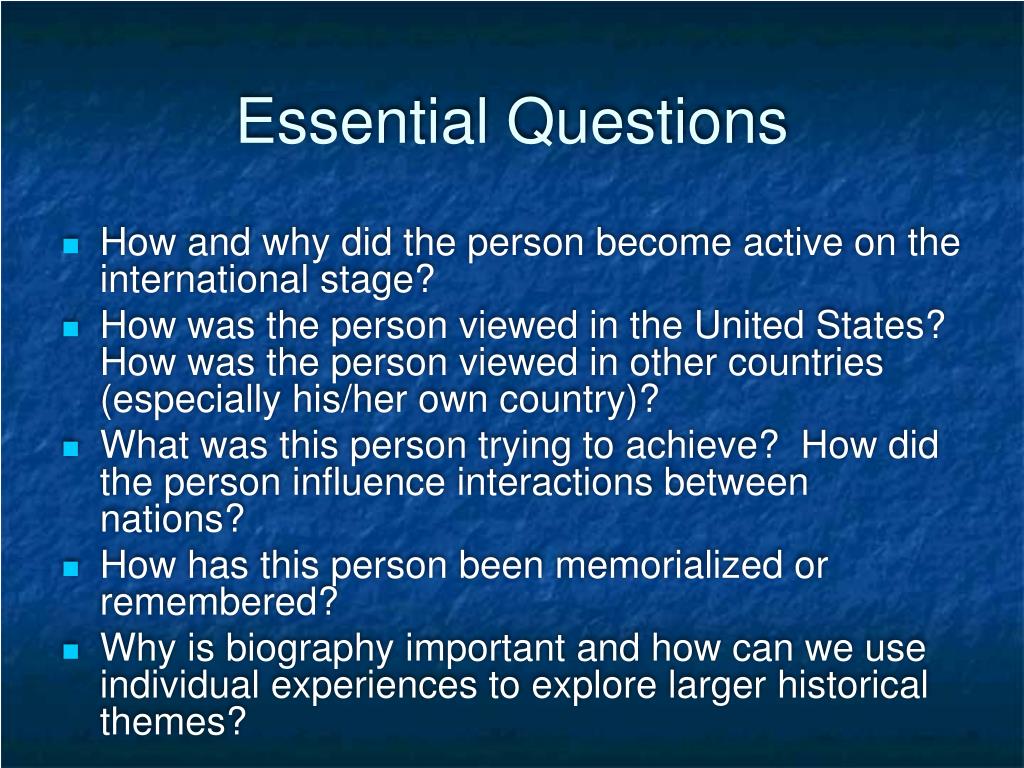 Essential Questions

- How and why did the person become active on the international stage?
- How was the person viewed in the United States? How was the person viewed in other countries (especially his/her own country)?
- What was this person trying to achieve?  How did the person influence interactions between nations?
- How has this person been memorialized or remembered?
- Why is biography important and how can we use individual experiences to explore larger historical themes?